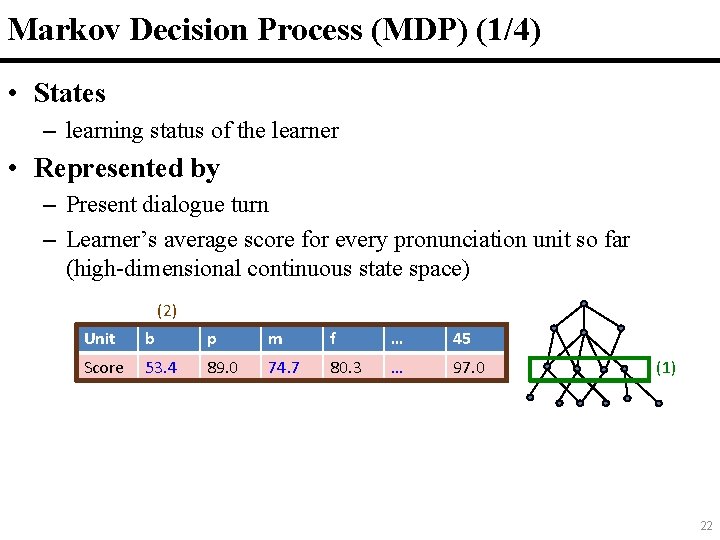 Markov Decision Process (MDP) (1/4)

• States
– learning status of the learner

• Represented by
– Present dialogue turn
– Learner's average score for every pronunciation unit so far (high-dimensional continuous state space)

(2)

| Unit | b | p | m | f | … | 45 |
|---|---|---|---|---|---|---|
| Score | 53.4 | 89.0 | 74.7 | 80.3 | … | 97.0 |

(1)

22